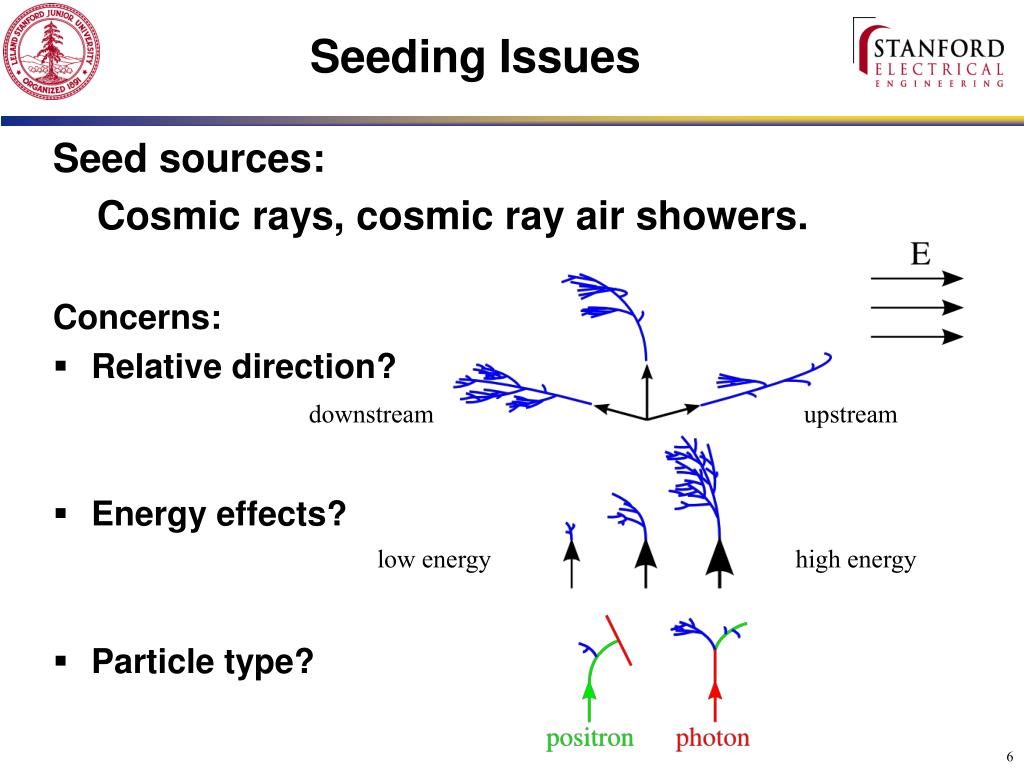 LELAND STANFORD JUNIOR UNIVERSITY ORGANIZED 1891

Seeding Issues

STANFORD ELECTRICAL ENGINEERING

Seed sources:

Cosmic rays, cosmic ray air showers.

E

Concerns:

▪ Relative direction?

downstream

upstream

▪ Energy effects?

low energy

high energy

▪ Particle type?

positron

photon

6